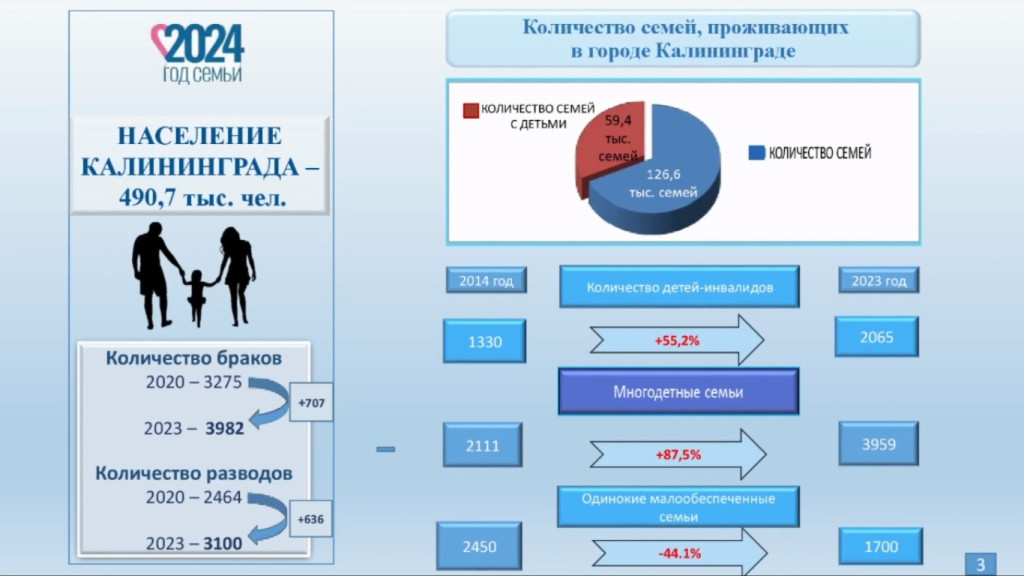 2024
ГОД СЕМЬИ

НАСЕЛЕНИЕ КАЛИНИНГРАДА – 490,7 тыс. чел.

Количество браков
2020 – 3275
+707
2023 – 3982

Количество разводов
2020 – 2464
+636
2023 – 3100

Количество семей, проживающих в городе Калининграде

КОЛИЧЕСТВО СЕМЕЙ С ДЕТЬМИ
59,4 тыс. семей
126,6 тыс. семей
КОЛИЧЕСТВО СЕМЕЙ

2014 год
Количество детей-инвалидов
2023 год

1330
+55,2%
2065

Многодетные семьи

2111
+87,5%
3959

Одинокие малообеспеченные семьи

2450
-44.1%
1700

3